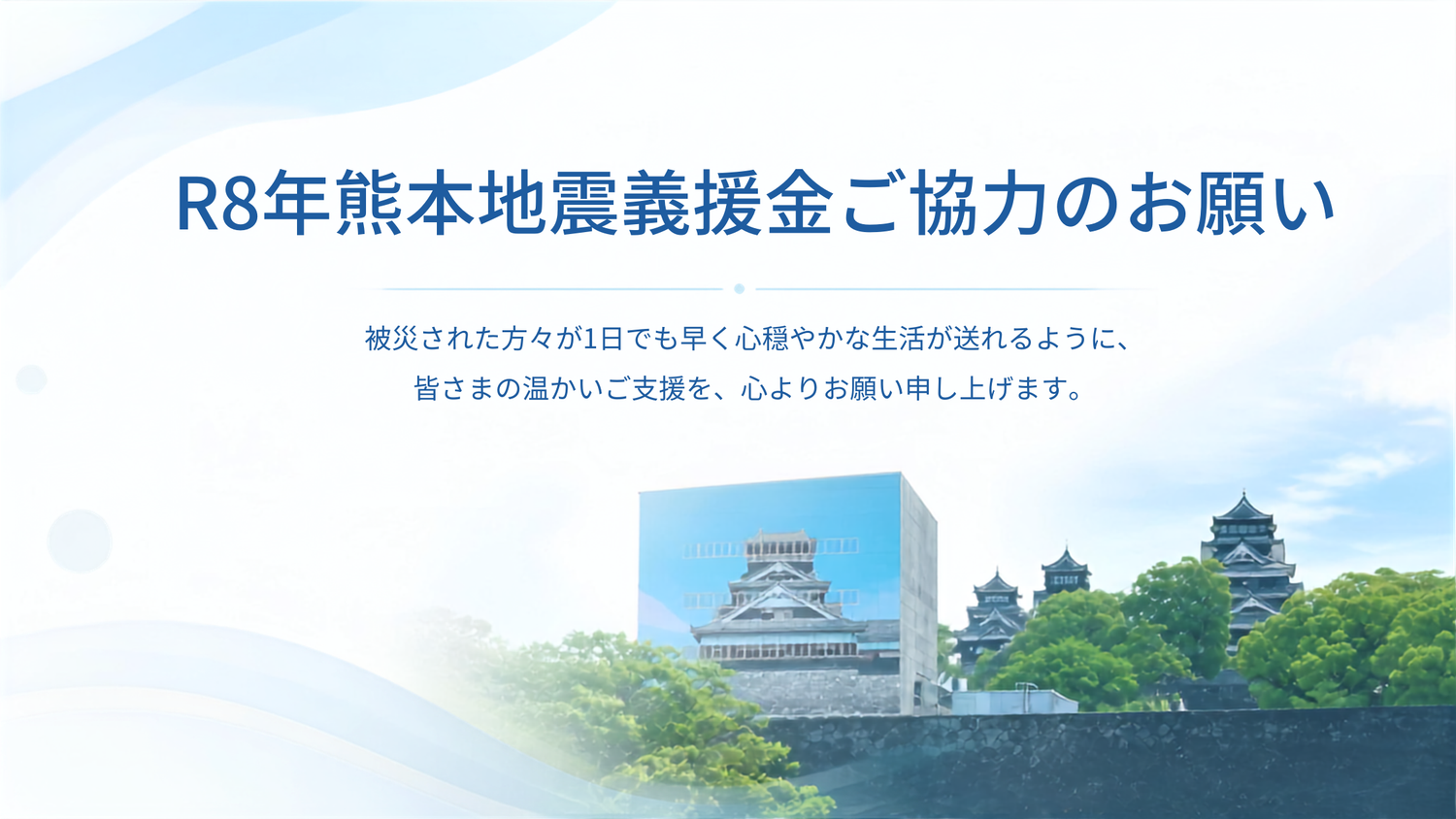 R8年熊本地震義援金ご協力のお願い

被災された方々が1日でも早く心穏やかな生活が送れるように、
皆さまの温かいご支援を、心よりお願い申し上げます。